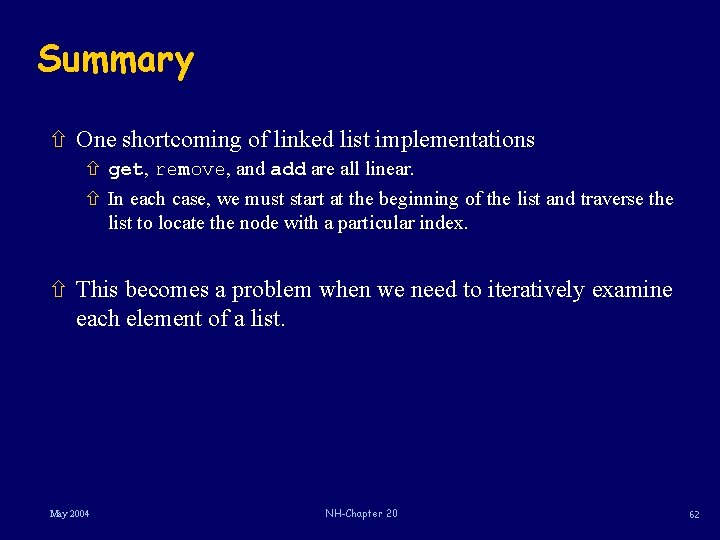 Summary

⇧ One shortcoming of linked list implementations

⇧ get, remove, and add are all linear.

⇧ In each case, we must start at the beginning of the list and traverse the list to locate the node with a particular index.

⇧ This becomes a problem when we need to iteratively examine each element of a list.

May 2004

NH-Chapter 20

62